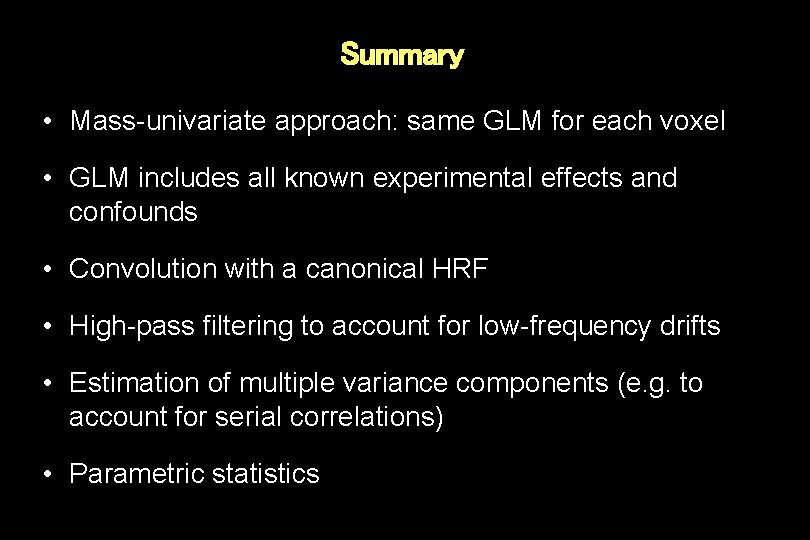 Summary

• Mass-univariate approach: same GLM for each voxel

• GLM includes all known experimental effects and confounds

• Convolution with a canonical HRF

• High-pass filtering to account for low-frequency drifts

• Estimation of multiple variance components (e.g. to account for serial correlations)

• Parametric statistics